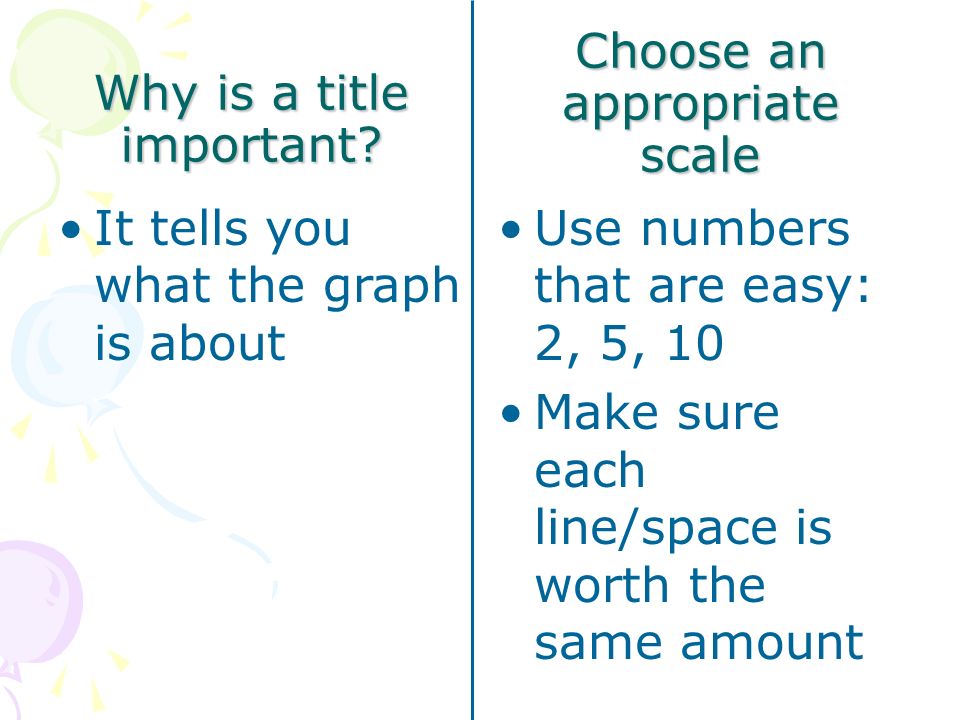 Why is a title important?

• It tells you what the graph is about

Choose an appropriate scale

• Use numbers that are easy: 2, 5, 10
• Make sure each line/space is worth the same amount